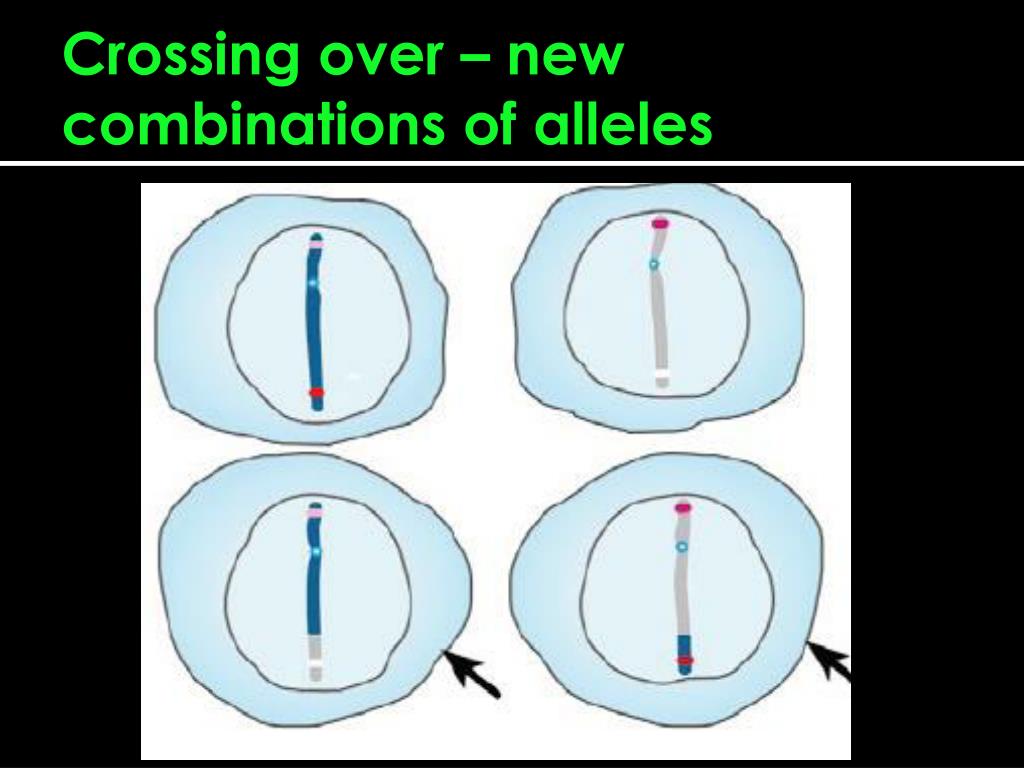 Crossing over – new combinations of alleles